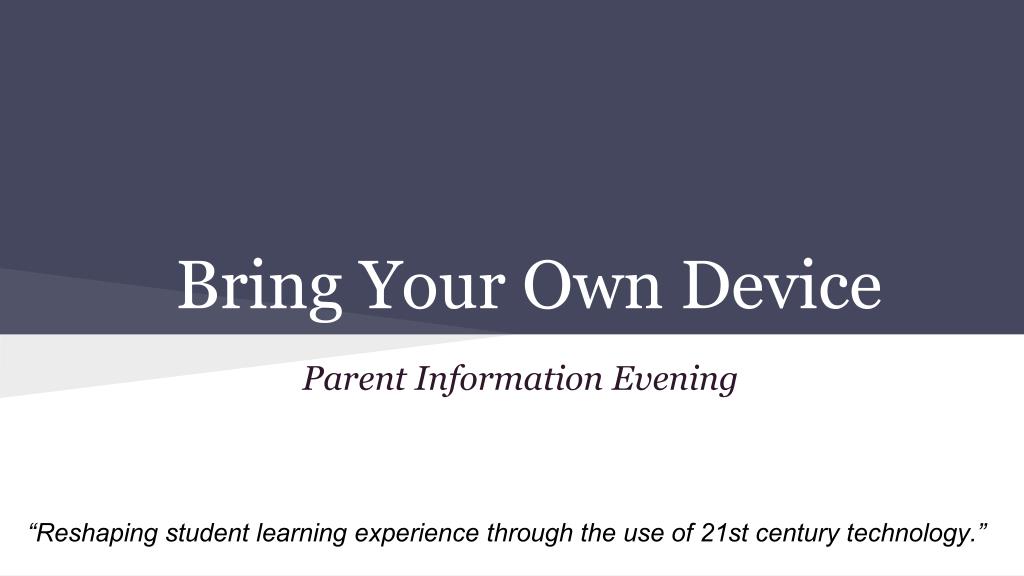 Bring Your Own Device

Parent Information Evening

“Reshaping student learning experience through the use of 21st century technology.”